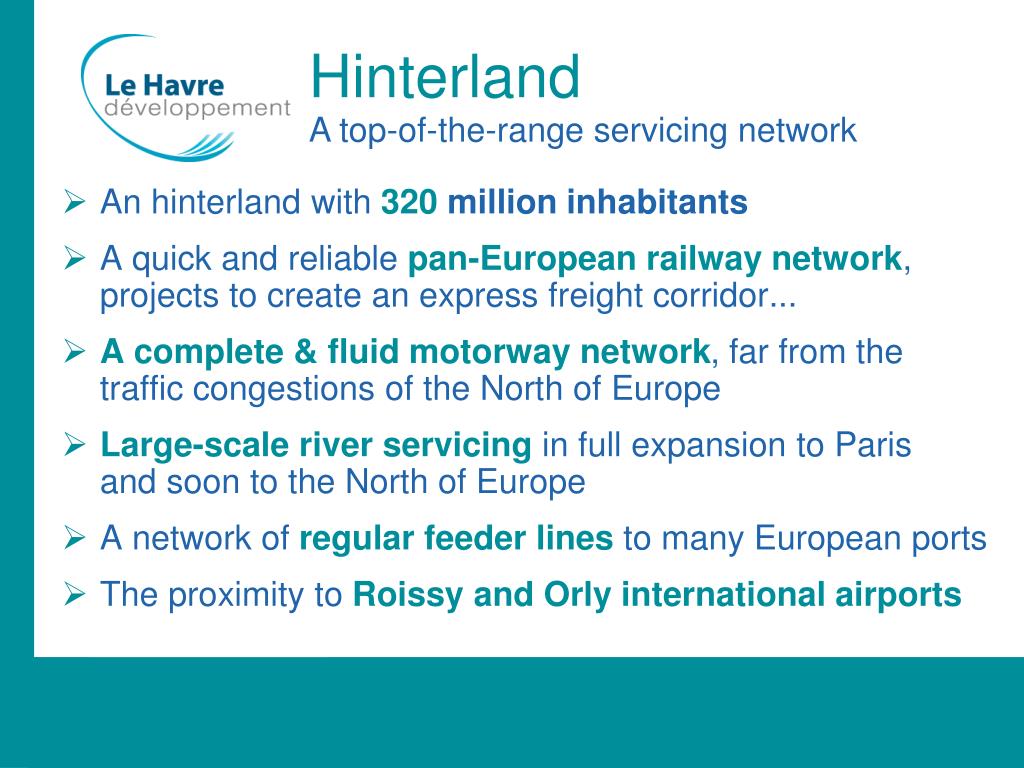 Le Havre
développement

Hinterland
A top-of-the-range servicing network

➢ An hinterland with 320 million inhabitants

➢ A quick and reliable pan-European railway network, projects to create an express freight corridor...

➢ A complete & fluid motorway network, far from the traffic congestions of the North of Europe

➢ Large-scale river servicing in full expansion to Paris and soon to the North of Europe

➢ A network of regular feeder lines to many European ports

➢ The proximity to Roissy and Orly international airports